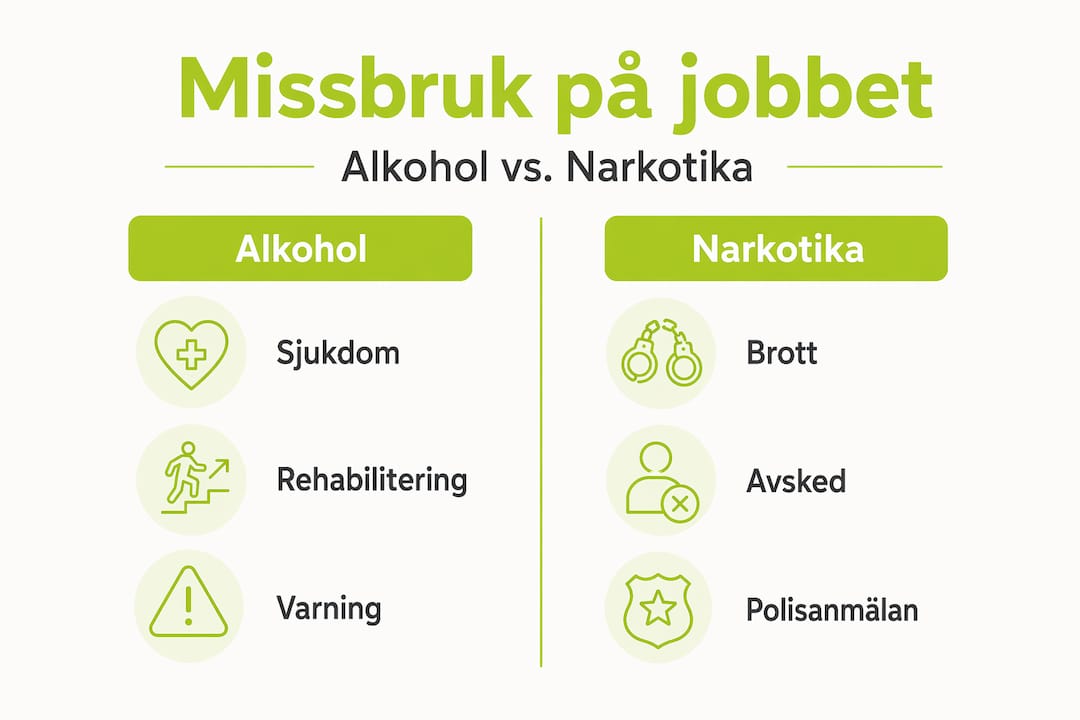 Missbruk på jobbet

Alkohol vs. Narkotika

Alkohol

Sjukdom

Rehabilitering

Varning

Narkotika

Brott

Avsked

Polisanmälan